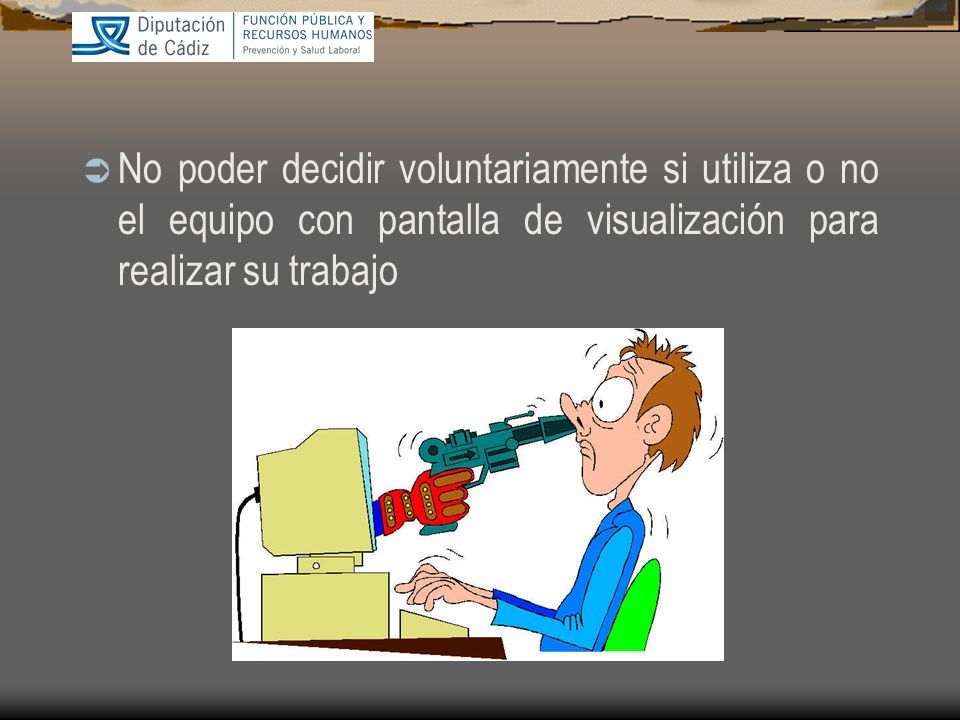 Diputación de Cádiz
FUNCIÓN PÚBLICA Y RECURSOS HUMANOS
Prevención y Salud Laboral

No poder decidir voluntariamente si utiliza o no el equipo con pantalla de visualización para realizar su trabajo